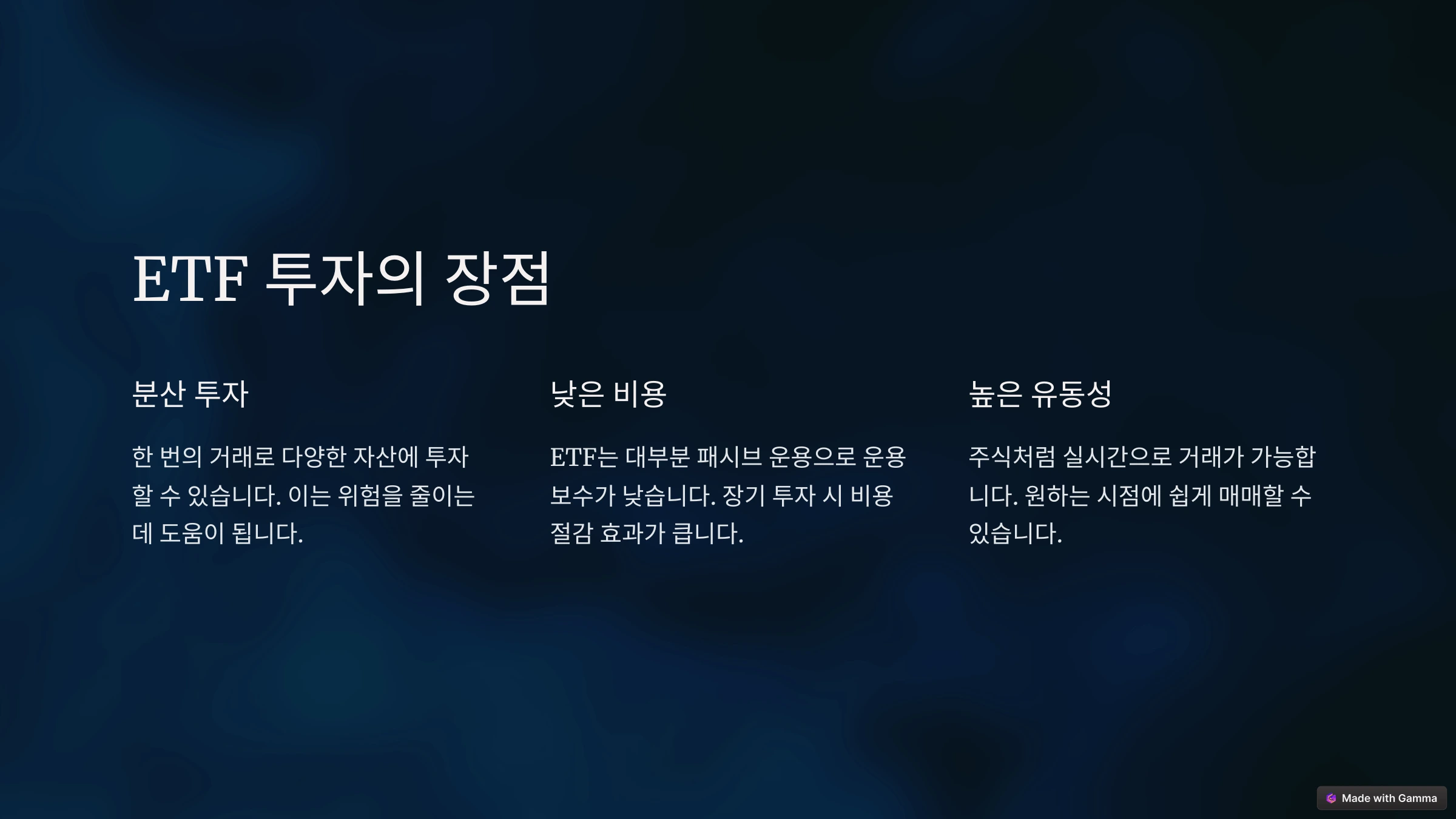 ETF 투자의 장점

분산 투자

한 번의 거래로 다양한 자산에 투자할 수 있습니다. 이는 위험을 줄이는 데 도움이 됩니다.

낮은 비용

ETF는 대부분 패시브 운용으로 운용 보수가 낮습니다. 장기 투자 시 비용 절감 효과가 큽니다.

높은 유동성

주식처럼 실시간으로 거래가 가능합니다. 원하는 시점에 쉽게 매매할 수 있습니다.

Made with Gamma